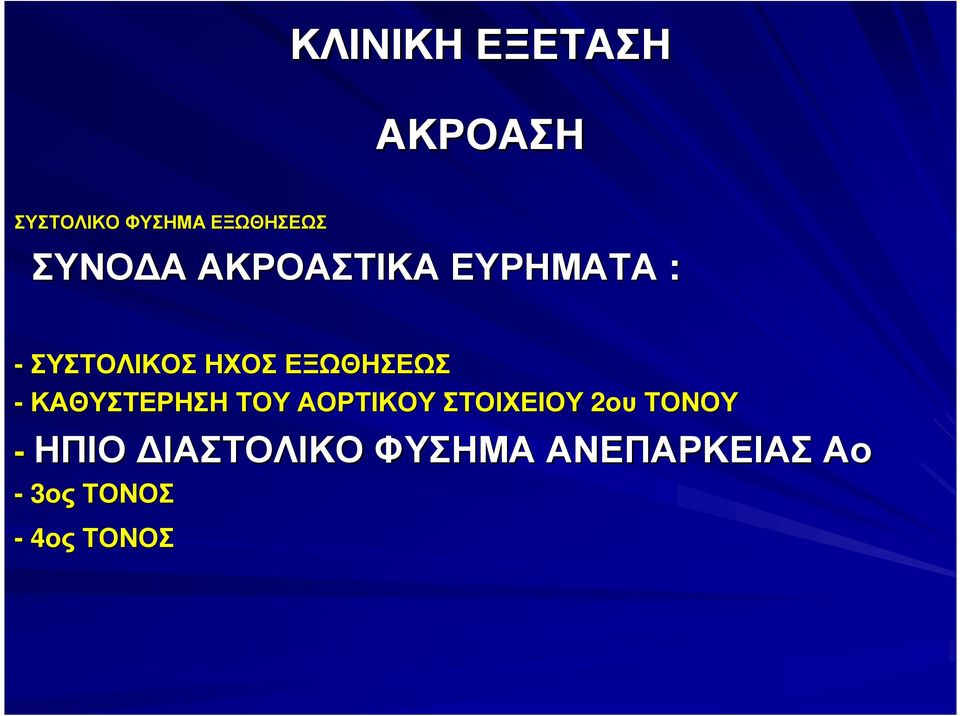 ΚΛΙΝΙΚΗ ΕΞΕΤΑΣΗ

ΑΚΡΟΑΣΗ

ΣΥΣΤΟΛΙΚΟ ΦΥΣΗΜΑ ΕΞΩΘΗΣΕΩΣ

ΣΥΝΟΔΑ ΑΚΡΟΑΣΤΙΚΑ ΕΥΡΗΜΑΤΑ :

- ΣΥΣΤΟΛΙΚΟΣ ΗΧΟΣ ΕΞΩΘΗΣΕΩΣ
- ΚΑΘΥΣΤΕΡΗΣΗ ΤΟΥ ΑΟΡΤΙΚΟΥ ΣΤΟΙΧΕΙΟΥ 2ου ΤΟΝΟΥ
- ΗΠΙΟ ΔΙΑΣΤΟΛΙΚΟ ΦΥΣΗΜΑ ΑΝΕΠΑΡΚΕΙΑΣ Αο
- 3ος ΤΟΝΟΣ
- 4ος ΤΟΝΟΣ